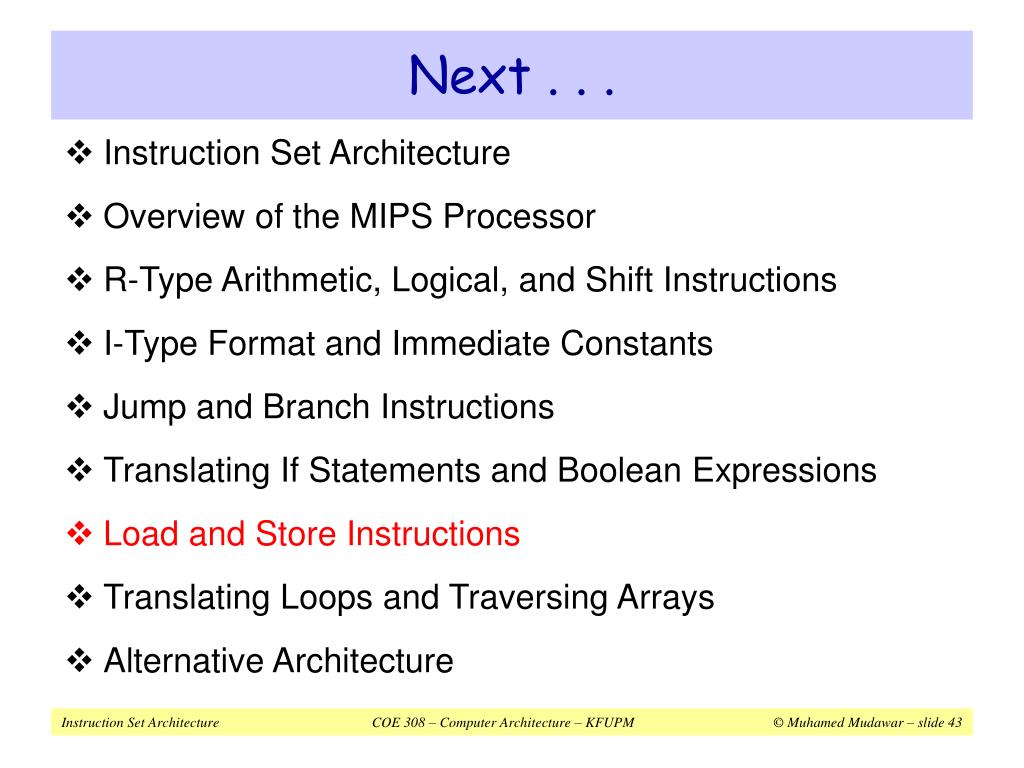 Next . . .

❖ Instruction Set Architecture

❖ Overview of the MIPS Processor

❖ R-Type Arithmetic, Logical, and Shift Instructions

❖ I-Type Format and Immediate Constants

❖ Jump and Branch Instructions

❖ Translating If Statements and Boolean Expressions

❖ Load and Store Instructions

❖ Translating Loops and Traversing Arrays

❖ Alternative Architecture

Instruction Set Architecture

COE 308 – Computer Architecture – KFUPM

© Muhamed Mudawar – slide 43